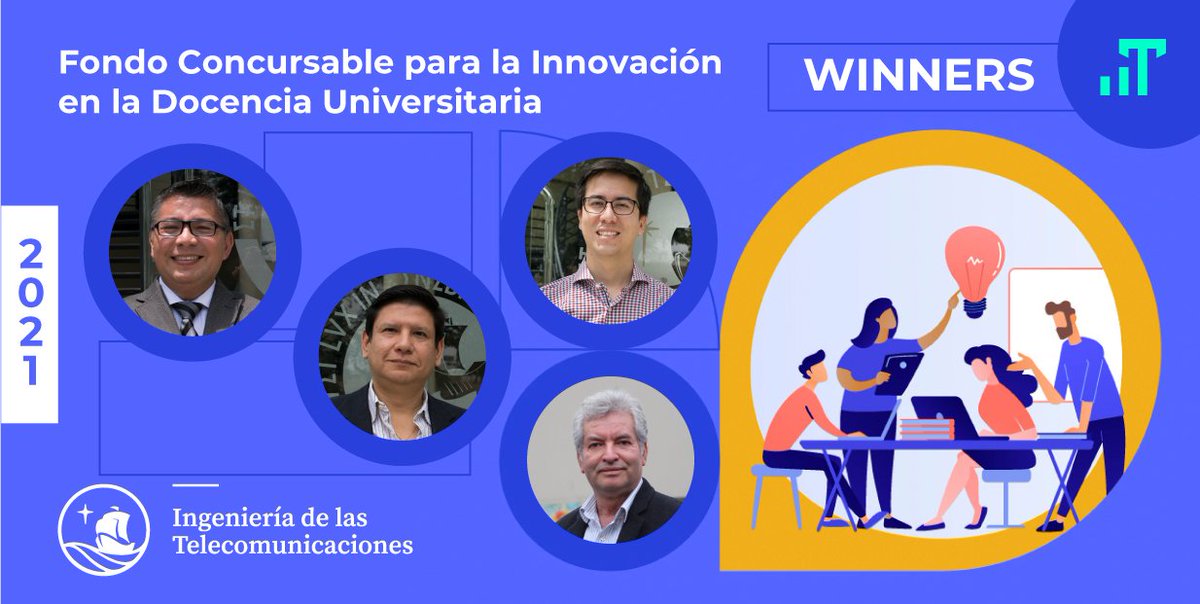 Fondo Concursable para la Innovación en la Docencia Universitaria

WINNERS

2021

Ingeniería de las Telecomunicaciones